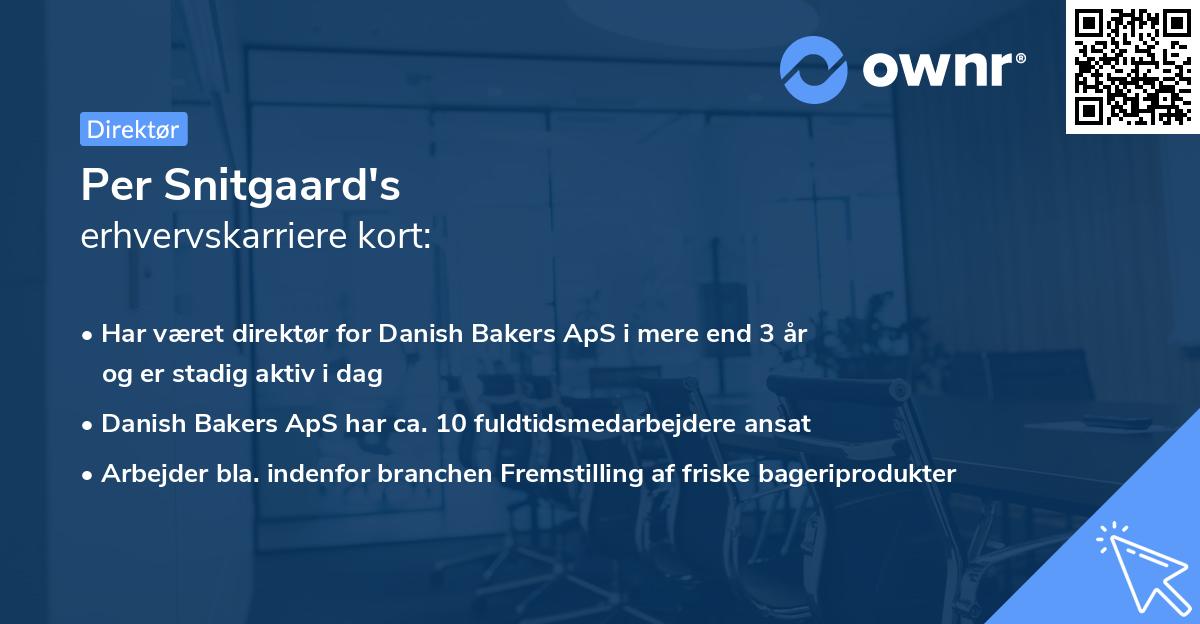 ownr®

Direktør

Per Snitgaard's
erhvervskarriere kort:

• Har været direktør for Danish Bakers ApS i mere end 3 år og er stadig aktiv i dag
• Danish Bakers ApS har ca. 10 fuldtidsmedarbejdere ansat
• Arbejder bla. indenfor branchen Fremstilling af friske bageriprodukter